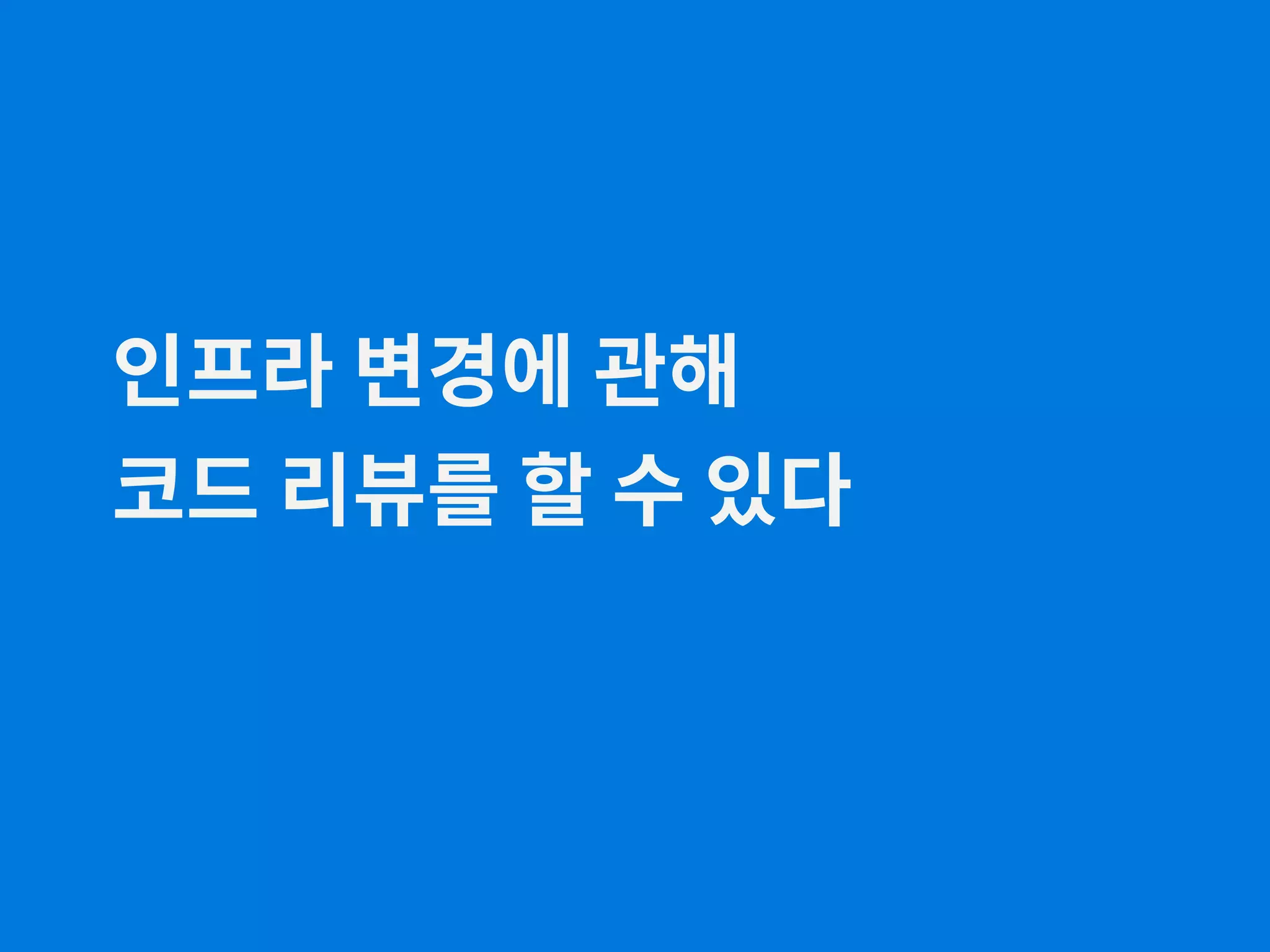 인프라 변경에 관해
코드 리뷰를 할 수 있다